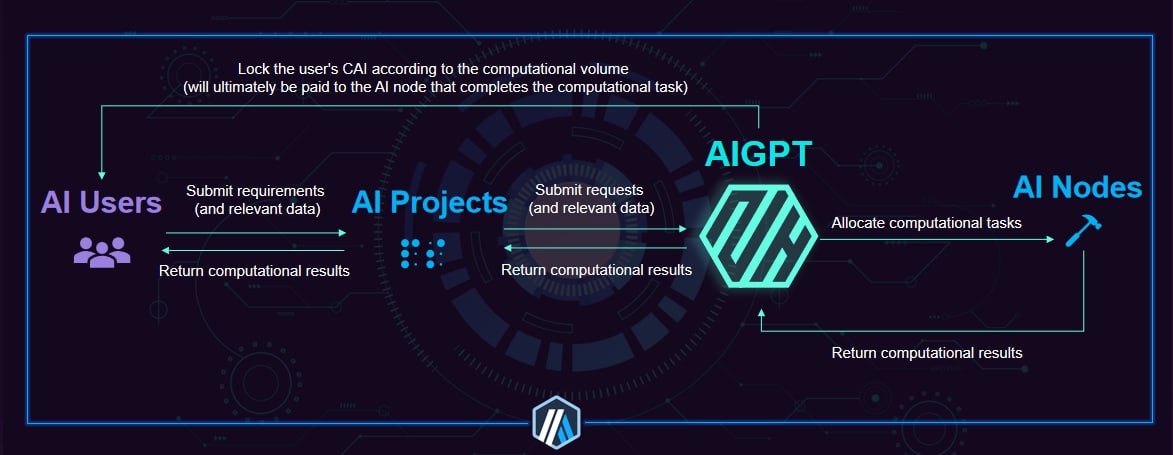 Lock the user's CAI according to the computational volume
(will ultimately be paid to the AI node that completes the computational task)

AI Users

Submit requirements
(and relevant data)

Return computational results

AI Projects

Submit requests
(and relevant data)

Return computational results

AIGPT

Allocate computational tasks

AI Nodes

Return computational results